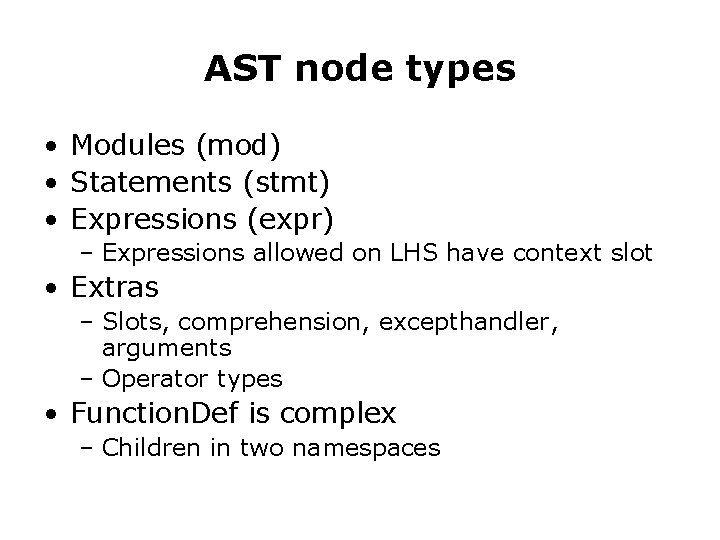 AST node types

• Modules (mod)
• Statements (stmt)
• Expressions (expr)
  – Expressions allowed on LHS have context slot
• Extras
  – Slots, comprehension, excepthandler, arguments
  – Operator types
• FunctionDef is complex
  – Children in two namespaces